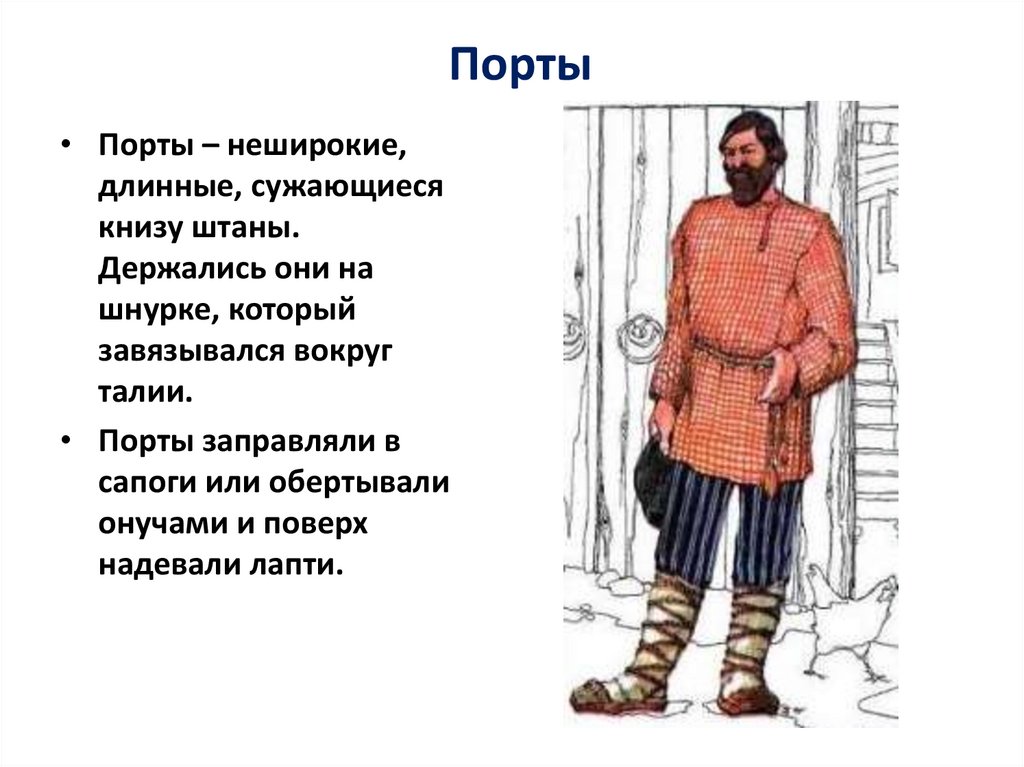 Порты

• Порты – неширокие, длинные, сужающиеся книзу штаны. Держались они на шнурке, который завязывался вокруг талии.

• Порты заправляли в сапоги или обертывали онучами и поверх надевали лапти.